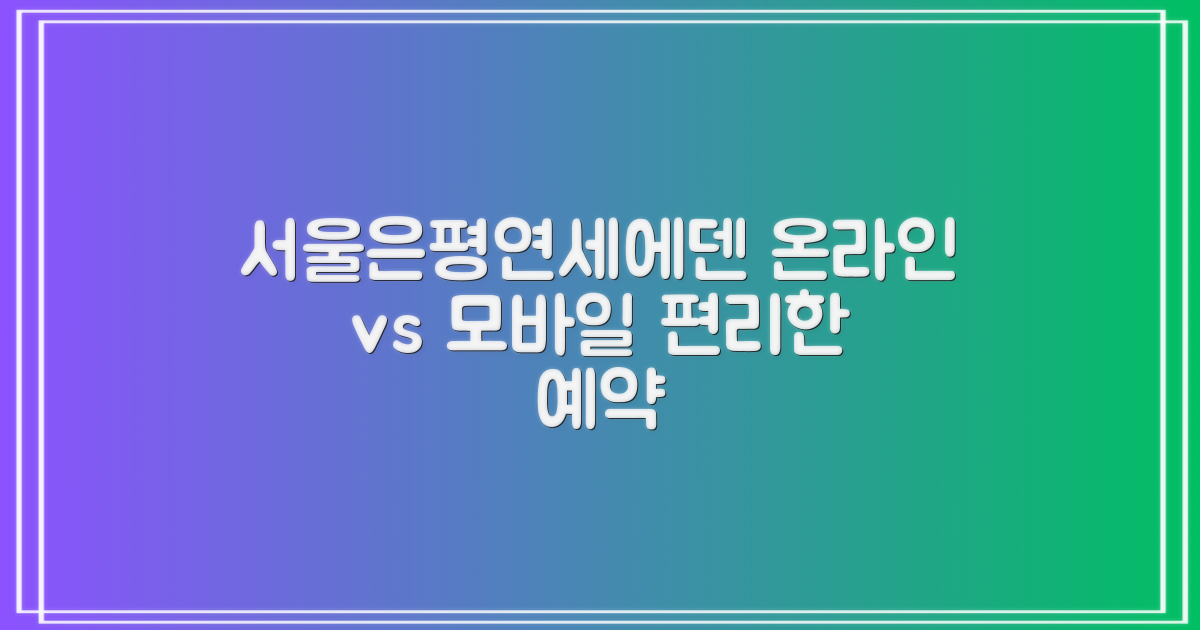 서울은평연세에덴 온라인 vs 모바일 편리한 예약